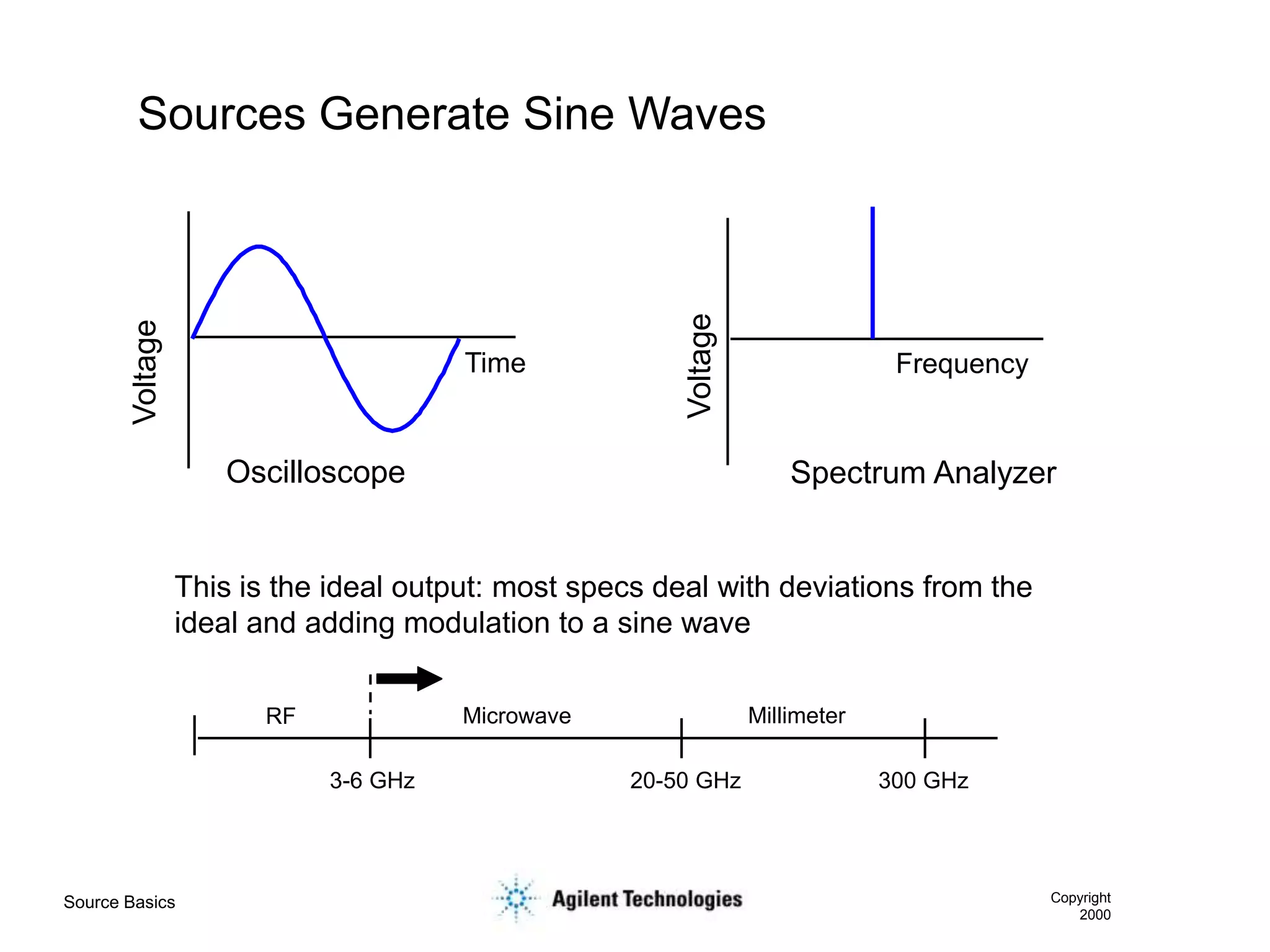 Sources Generate Sine Waves

Voltage

Time

Oscilloscope

Voltage

Frequency

Spectrum Analyzer

This is the ideal output: most specs deal with deviations from the ideal and adding modulation to a sine wave

RF

Microwave

Millimeter

3-6 GHz

20-50 GHz

300 GHz

Source Basics

Agilent Technologies

Copyright 2000